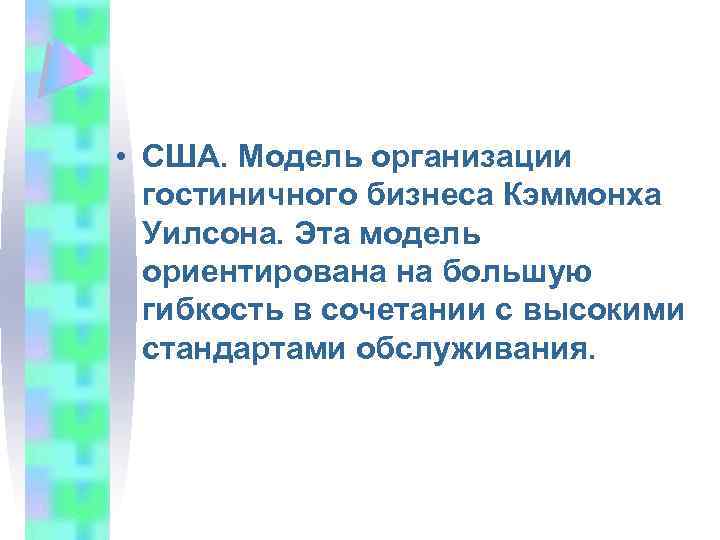 • США. Модель организации гостиничного бизнеса Кэммонха Уилсона. Эта модель ориентирована на большую гибкость в сочетании с высокими стандартами обслуживания.